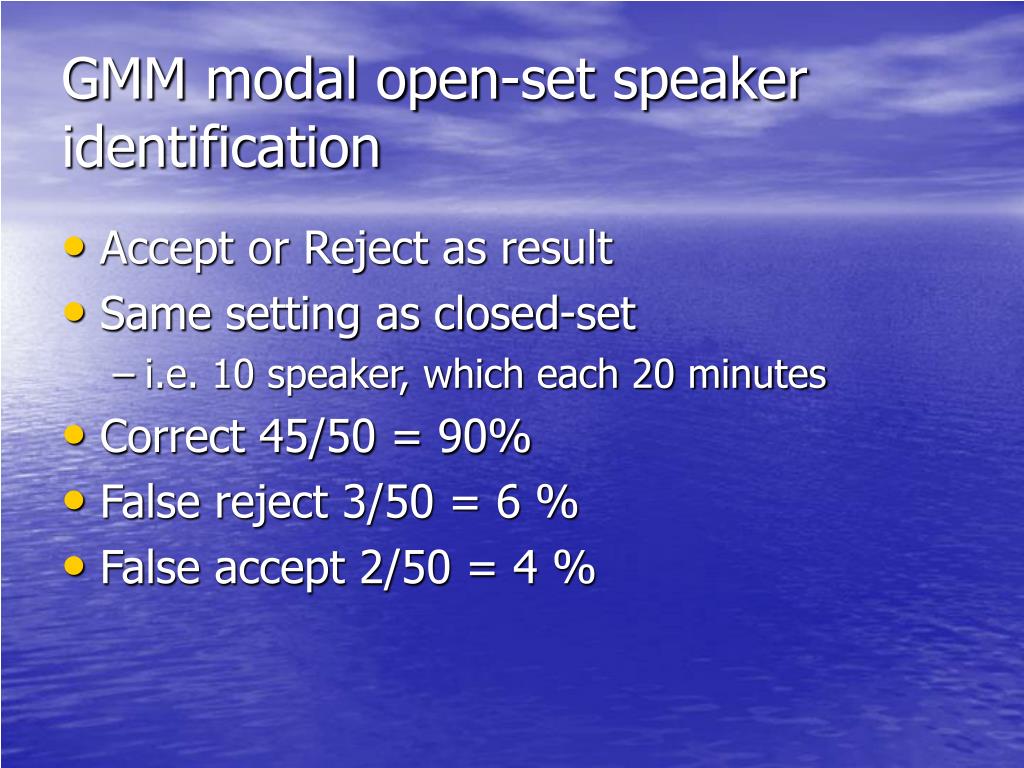 GMM modal open-set speaker identification

• Accept or Reject as result
• Same setting as closed-set
– i.e. 10 speaker, which each 20 minutes
• Correct 45/50 = 90%
• False reject 3/50 = 6 %
• False accept 2/50 = 4 %